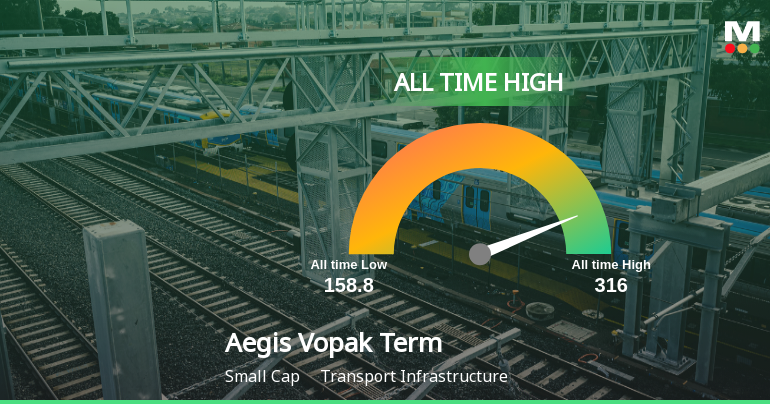 M

ALL TIME HIGH

All time Low
158.8

All time High
316

Aegis Vopak Term

Small Cap Transport Infrastructure